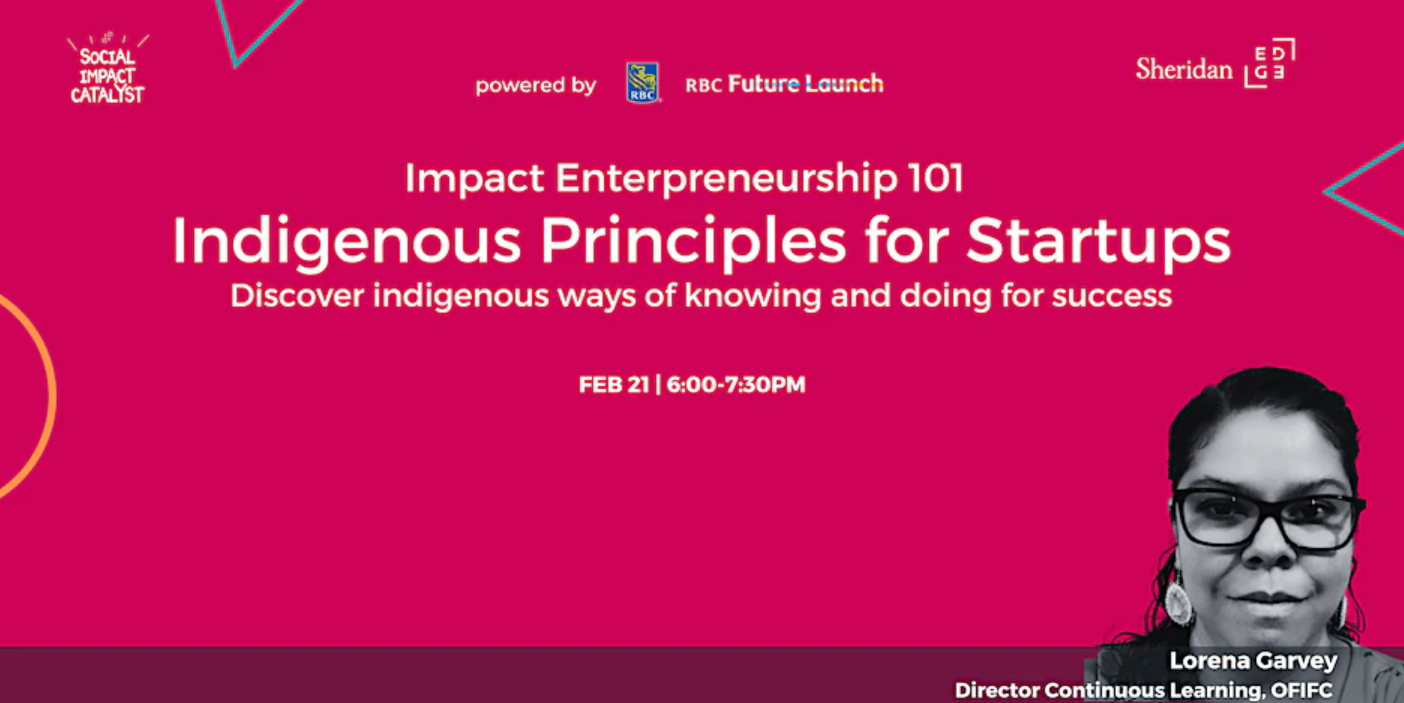 SOCIAL IMPACT CATALYST

powered by RBC RBC Future Launch

Sheridan EDGE

Impact Enterpreneurship 101

Indigenous Principles for Startups

Discover indigenous ways of knowing and doing for success

FEB 21 | 6:00-7:30PM

Lorena Garvey

Director Continuous Learning, OFIFC